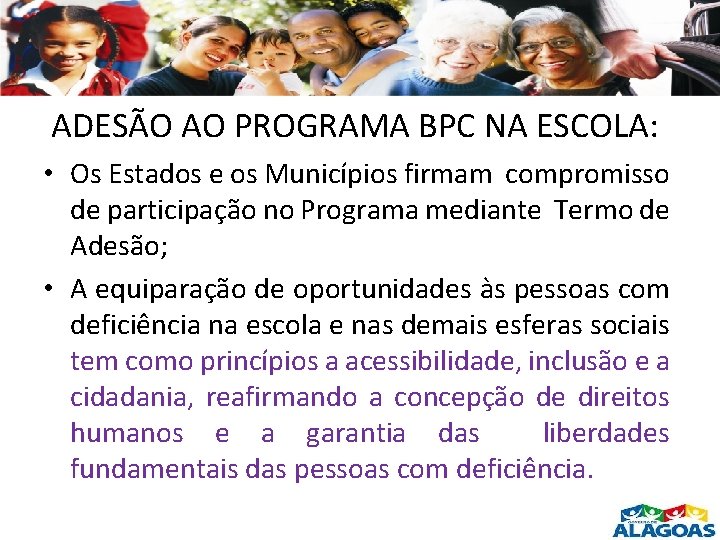 ADESÃO AO PROGRAMA BPC NA ESCOLA:

• Os Estados e os Municípios firmam compromisso de participação no Programa mediante Termo de Adesão;

• A equiparação de oportunidades às pessoas com deficiência na escola e nas demais esferas sociais tem como princípios a acessibilidade, inclusão e a cidadania, reafirmando a concepção de direitos humanos e a garantia das liberdades fundamentais das pessoas com deficiência.

ALAGOAS